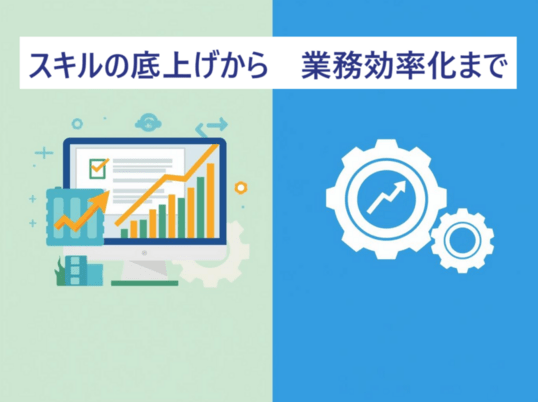 スキルの底上げから　業務効率化まで